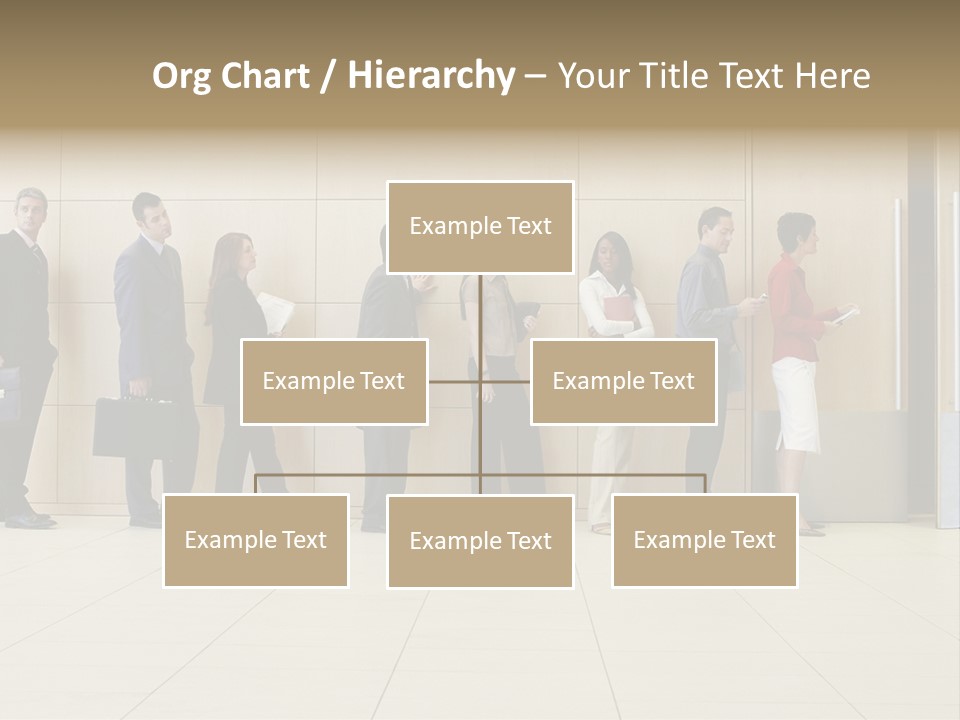 Org Chart / Hierarchy – Your Title Text Here

Example Text

Example Text

Example Text

Example Text

Example Text

Example Text